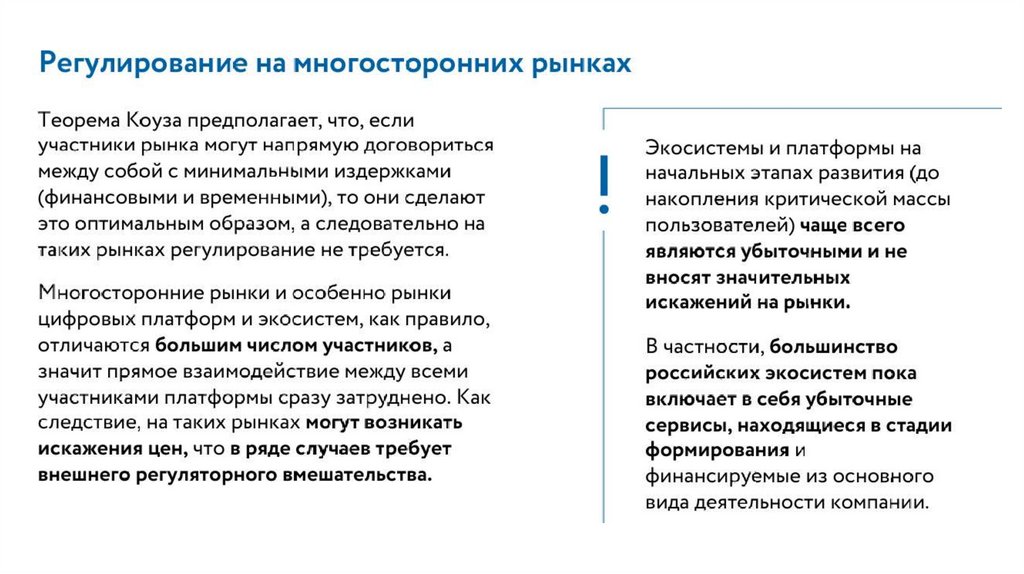 Регулирование на многосторонних рынках

Теорема Коуза предполагает, что, если участники рынка могут напрямую договориться между собой с минимальными издержками (финансовыми и временными), то они сделают это оптимальным образом, а следовательно на таких рынках регулирование не требуется.

Многосторонние рынки и особенно рынки цифровых платформ и экосистем, как правило, отличаются большим числом участников, а значит прямое взаимодействие между всеми участниками платформы сразу затруднено. Как следствие, на таких рынках могут возникать искажения цен, что в ряде случаев требует внешнего регуляторного вмешательства.

!

Экосистемы и платформы на начальных этапах развития (до накопления критической массы пользователей) чаще всего являются убыточными и не вносят значительных искажений на рынки.

В частности, большинство российских экосистем пока включает в себя убыточные сервисы, находящиеся в стадии формирования и финансируемые из основного вида деятельности компании.